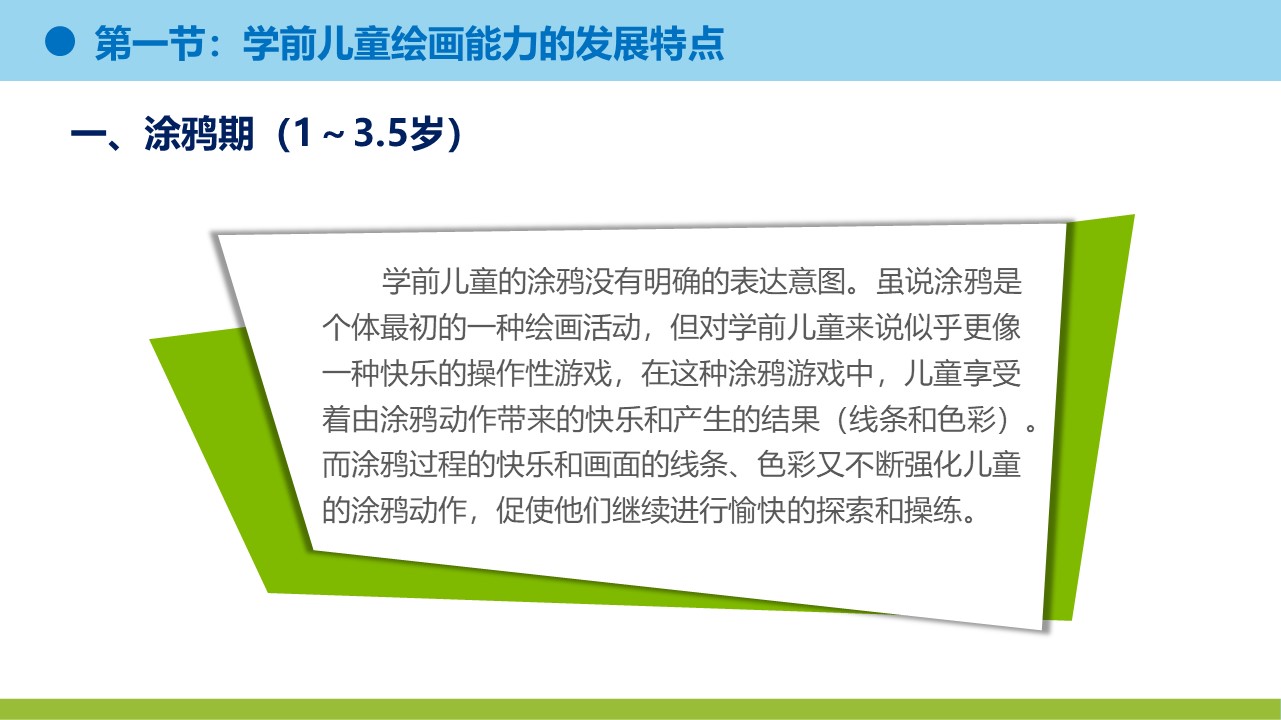 第一节：学前儿童绘画能力的发展特点

一、涂鸦期（1～3.5岁）

学前儿童的涂鸦没有明确的表达意图。虽说涂鸦是个体最初的一种绘画活动，但对学前儿童来说似乎更像一种快乐的操作性游戏，在这种涂鸦游戏中，儿童享受着由涂鸦动作带来的快乐和产生的结果（线条和色彩）。而涂鸦过程的快乐和画面的线条、色彩又不断强化儿童的涂鸦动作，促使他们继续进行愉快的探索和操练。